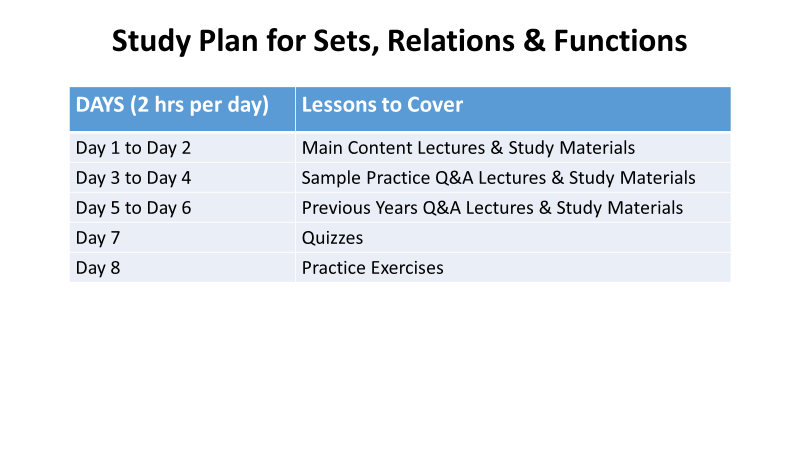 Study Plan for Sets, Relations & Functions

| DAYS (2 hrs per day) | Lessons to Cover |
|---|---|
| Day 1 to Day 2 | Main Content Lectures & Study Materials |
| Day 3 to Day 4 | Sample Practice Q&A Lectures & Study Materials |
| Day 5 to Day 6 | Previous Years Q&A Lectures & Study Materials |
| Day 7 | Quizzes |
| Day 8 | Practice Exercises |